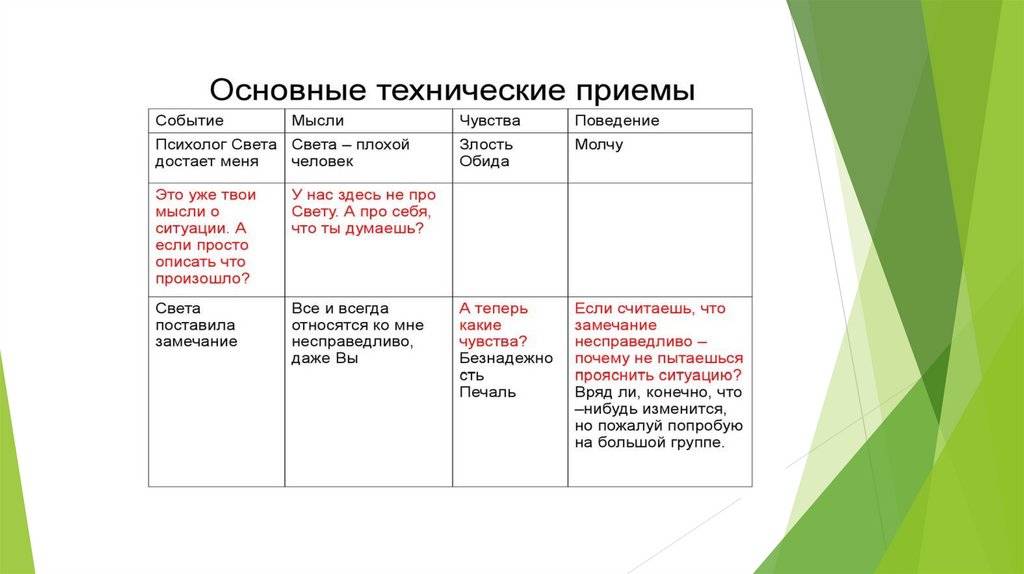 Основные технические приемы

| Событие | Мысли | Чувства | Поведение |
|---|---|---|---|
| Психолог Света достает меня | Света – плохой человек | Злость Обида | Молчу |
| Это уже твои мысли о ситуации. А если просто описать что произошло? | У нас здесь не про Свету. А про себя, что ты думаешь? | | |
| Света поставила замечание | Все и всегда относятся ко мне несправедливо, даже Вы | А теперь какие чувства? Безнадежность Печаль | Если считаешь, что замечание несправедливо – почему не пытаешься прояснить ситуацию? Вряд ли, конечно, что –нибудь изменится, но пожалуй попробую на большой группе. |